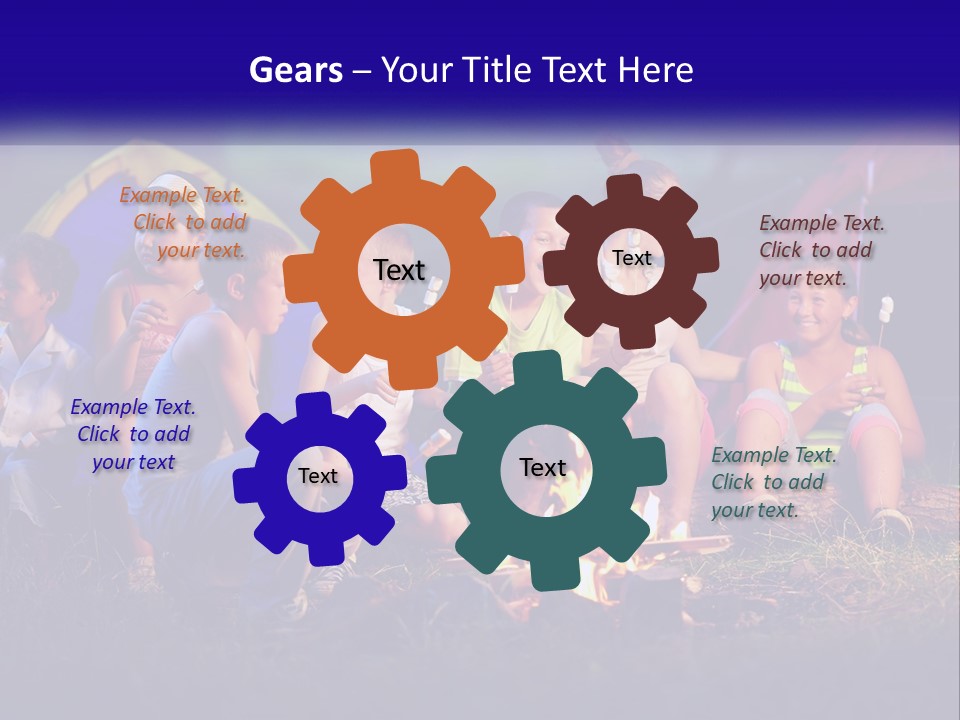 Gears – Your Title Text Here

Example Text. Click to add your text.

Text

Text

Example Text. Click to add your text.

Example Text. Click to add your text

Text

Text

Example Text. Click to add your text.